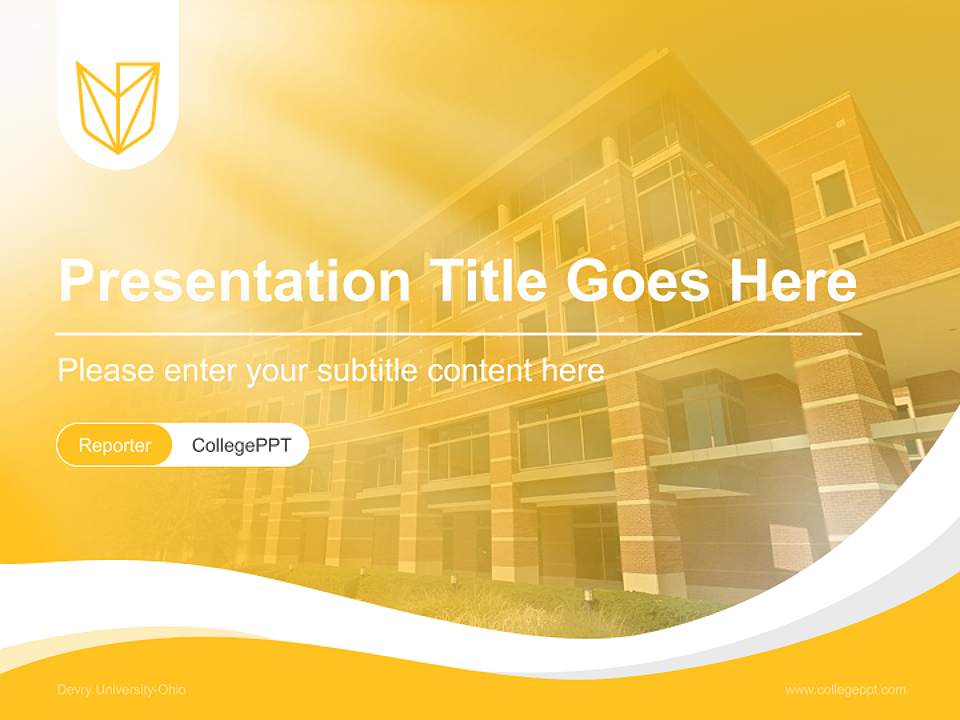 Presentation Title Goes Here

Please enter your subtitle content here

Reporter CollegePPT

Devry University-Ohio

www.collegeppt.com